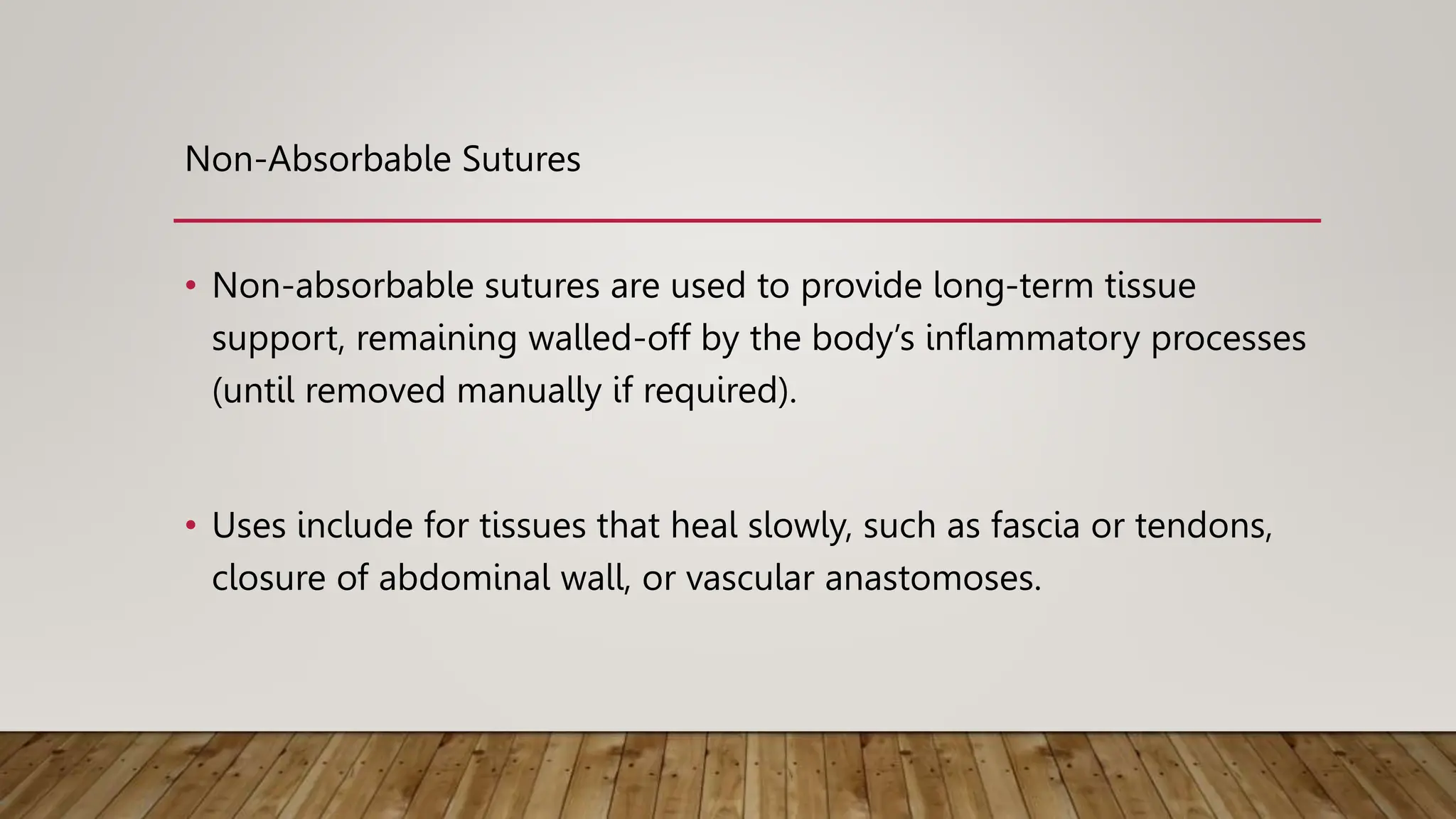 Non-Absorbable Sutures

• Non-absorbable sutures are used to provide long-term tissue support, remaining walled-off by the body’s inflammatory processes (until removed manually if required).

• Uses include for tissues that heal slowly, such as fascia or tendons, closure of abdominal wall, or vascular anastomoses.